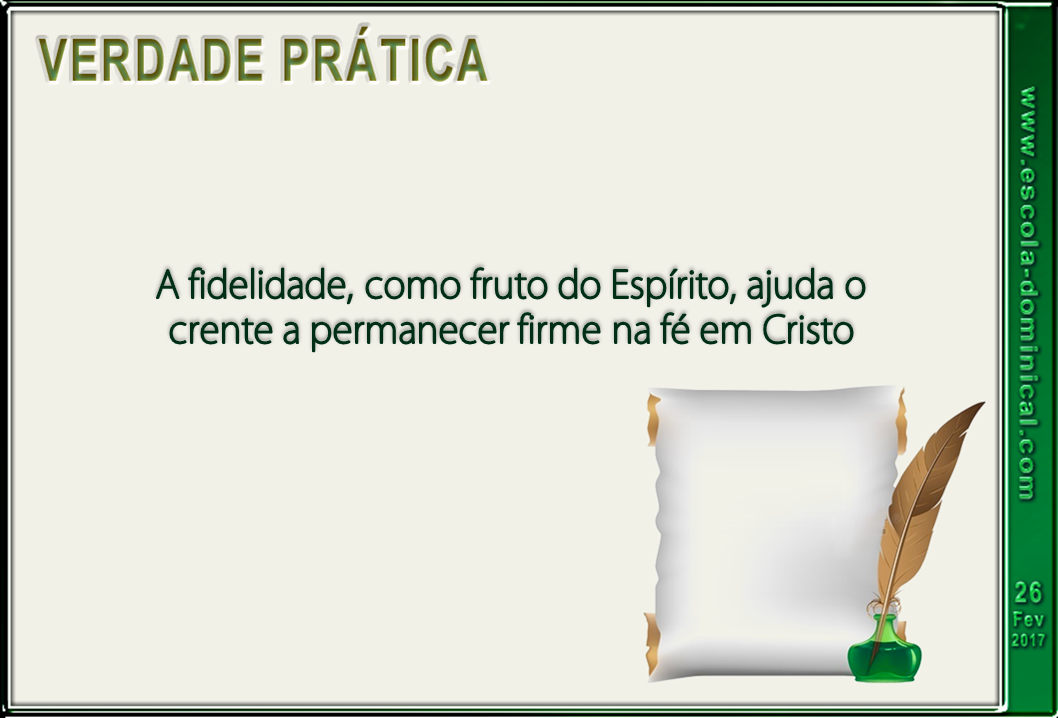 VERDADE PRÁTICA

A fidelidade, como fruto do Espírito, ajuda o crente a permanecer firme na fé em Cristo

www.escola-dominical.com

26
Fev
2017